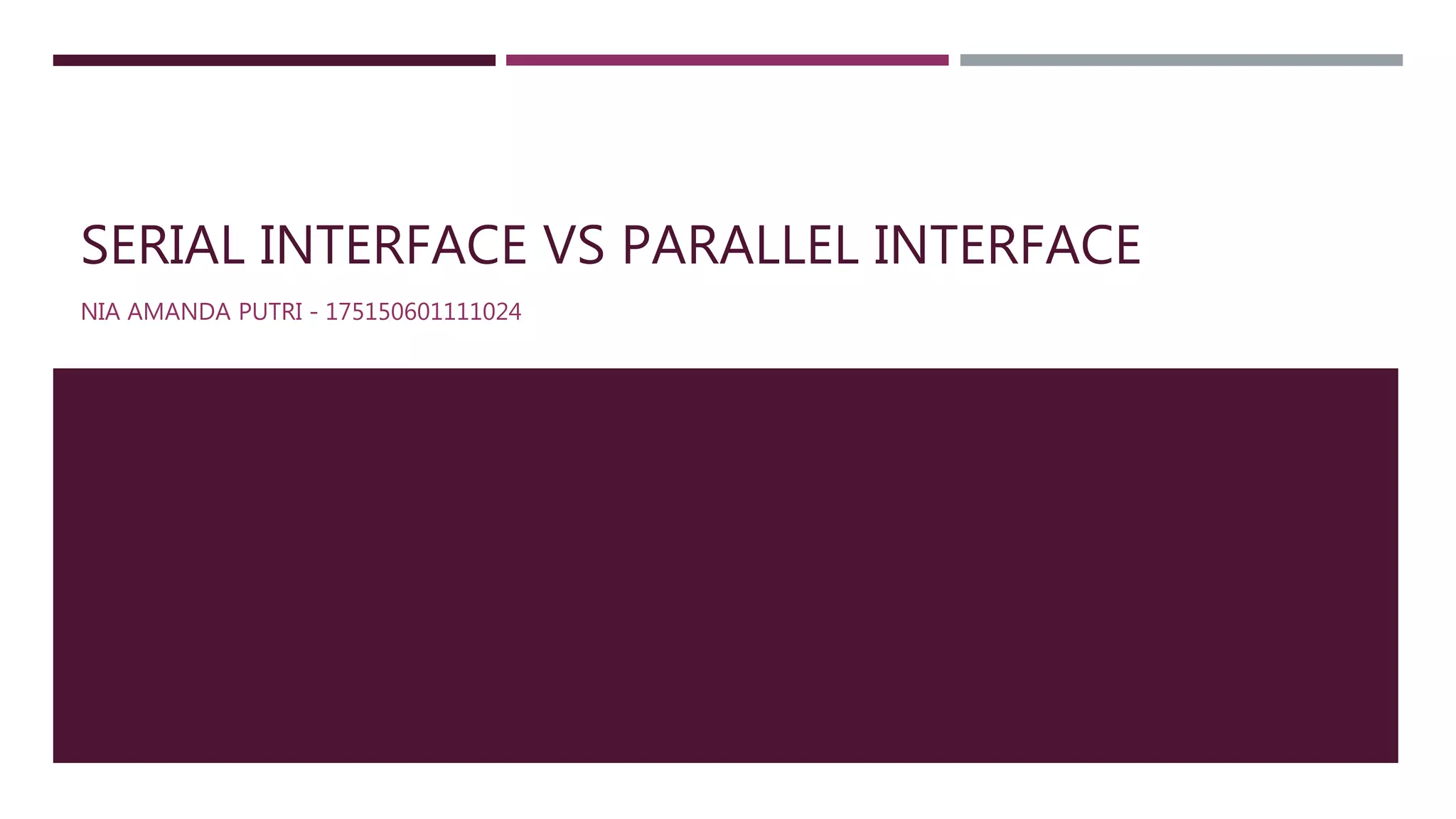 SERIAL INTERFACE VS PARALLEL INTERFACE

NIA AMANDA PUTRI - 175150601111024